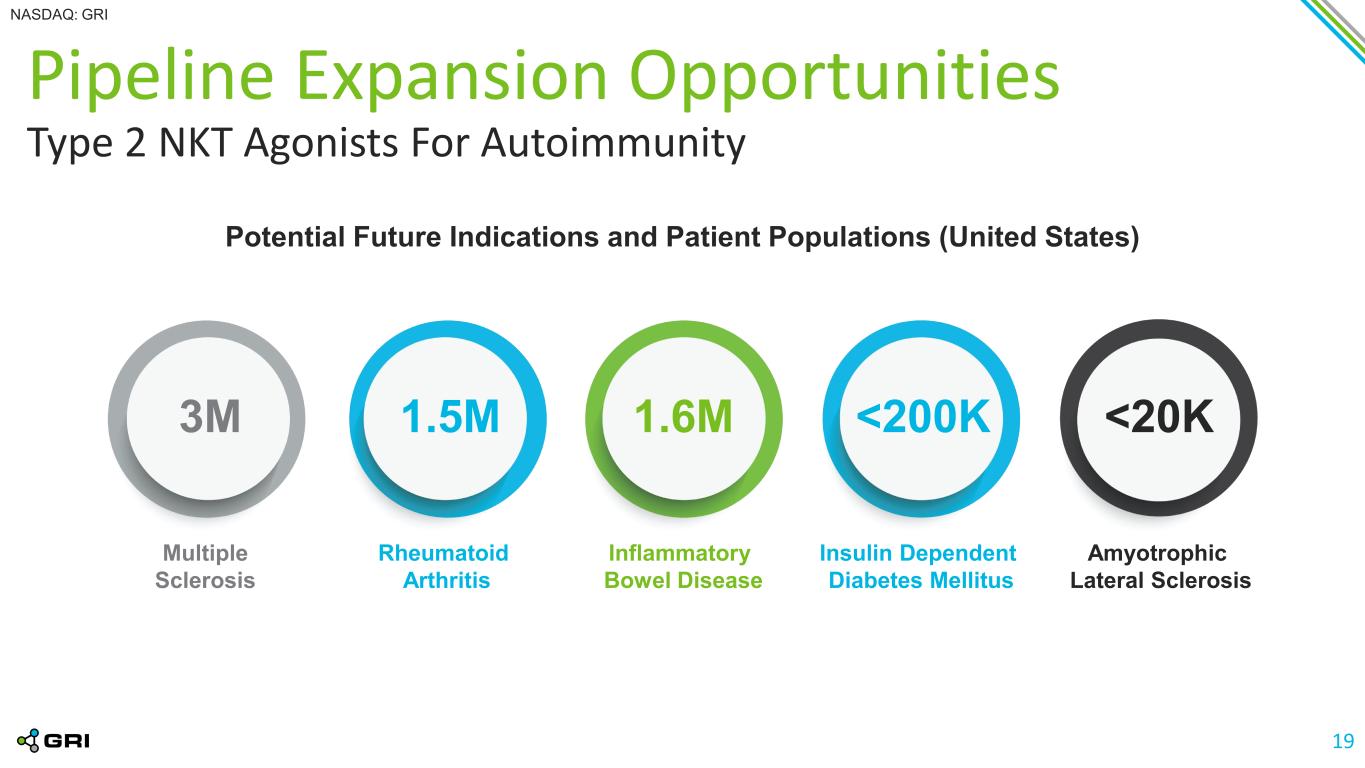 NASDAQ: GRI

Pipeline Expansion Opportunities

Type 2 NKT Agonists For Autoimmunity

Potential Future Indications and Patient Populations (United States)

3M

Multiple Sclerosis

1.5M

Rheumatoid Arthritis

1.6M

Inflammatory Bowel Disease

<200K

Insulin Dependent Diabetes Mellitus

<20K

Amyotrophic Lateral Sclerosis

GRI

19